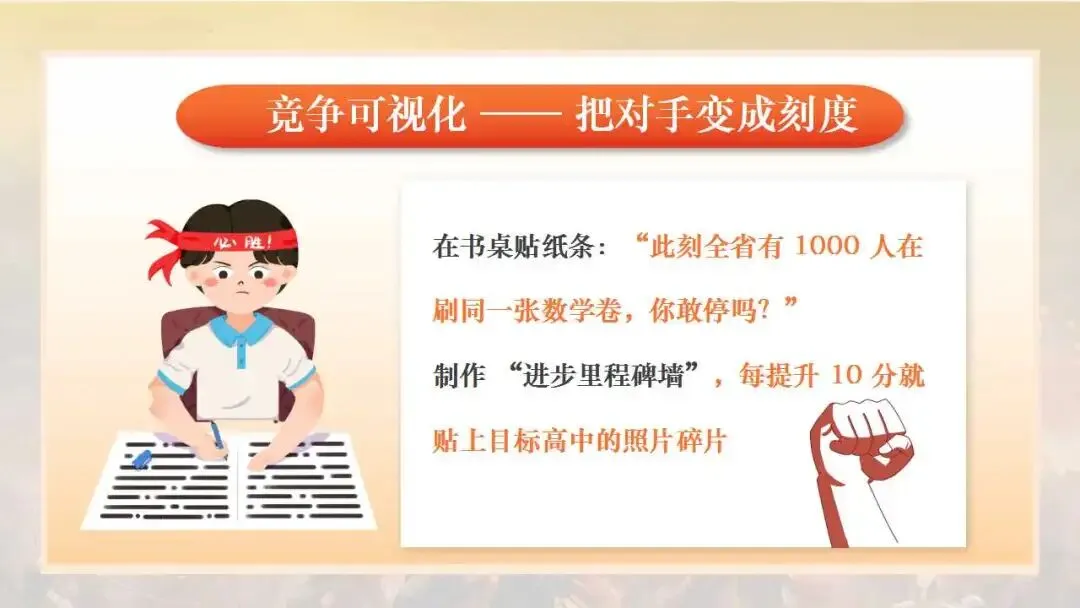 竞争可视化 —— 把对手变成刻度

必胜!

在书桌贴纸条：“此刻全省有 1000 人在刷同一张数学卷，你敢停吗？”

制作 “进步里程碑墙”，每提升 10 分就贴上目标高中的照片碎片